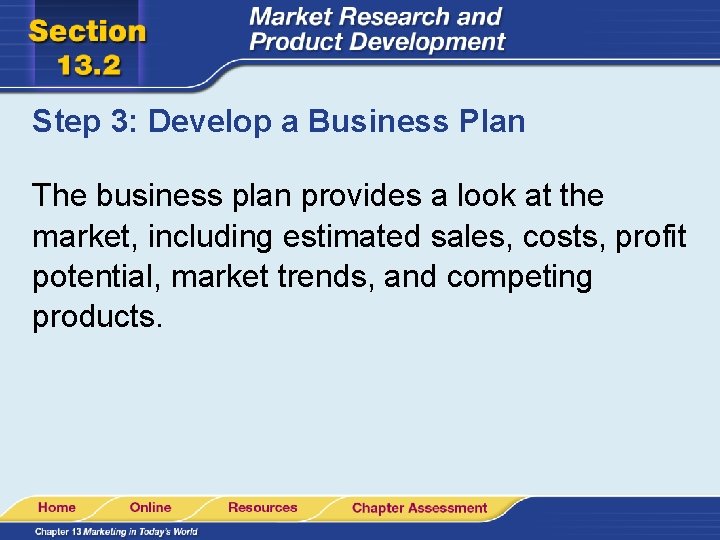 Section 13.2

Market Research and Product Development

Step 3: Develop a Business Plan

The business plan provides a look at the market, including estimated sales, costs, profit potential, market trends, and competing products.

Home Online Resources Chapter Assessment

Chapter 13 Marketing in Today's World